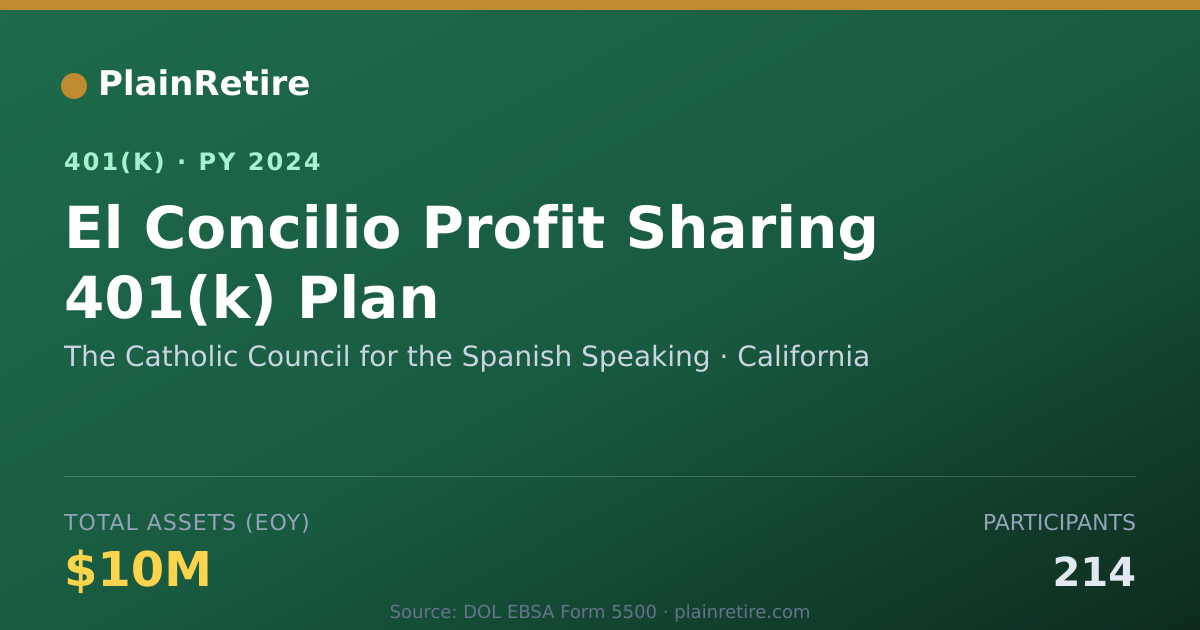 PlainRetire

401(K) · PY 2024

El Concilio Profit Sharing 401(k) Plan

The Catholic Council for the Spanish Speaking · California

TOTAL ASSETS (EOY)

$10M

PARTICIPANTS

214

Source: DOL EBSA Form 5500 · plainretire.com